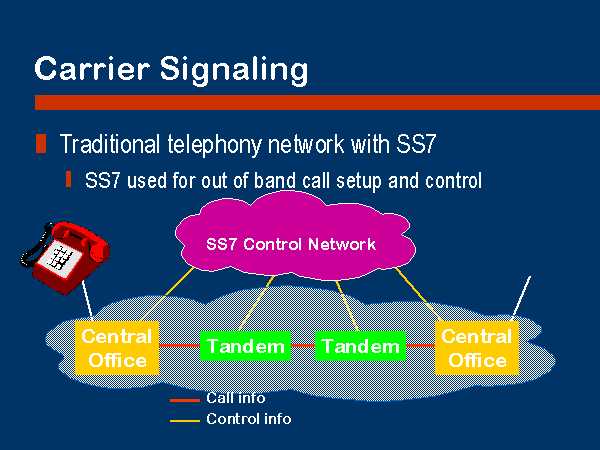 Carrier Signaling

Traditional telephony network with SS7

SS7 used for out of band call setup and control

SS7 Control Network

Central Office

Tandem

Tandem

Central Office

Call info

Control info